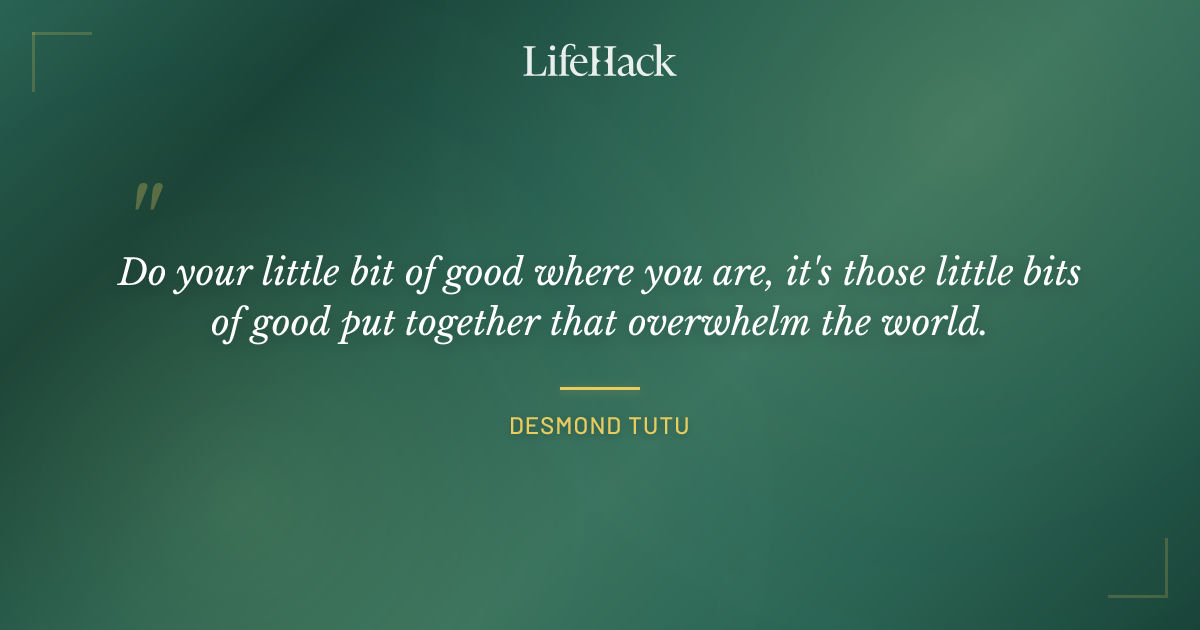 LifeHack

"

Do your little bit of good where you are, it's those little bits of good put together that overwhelm the world.

DESMOND TUTU